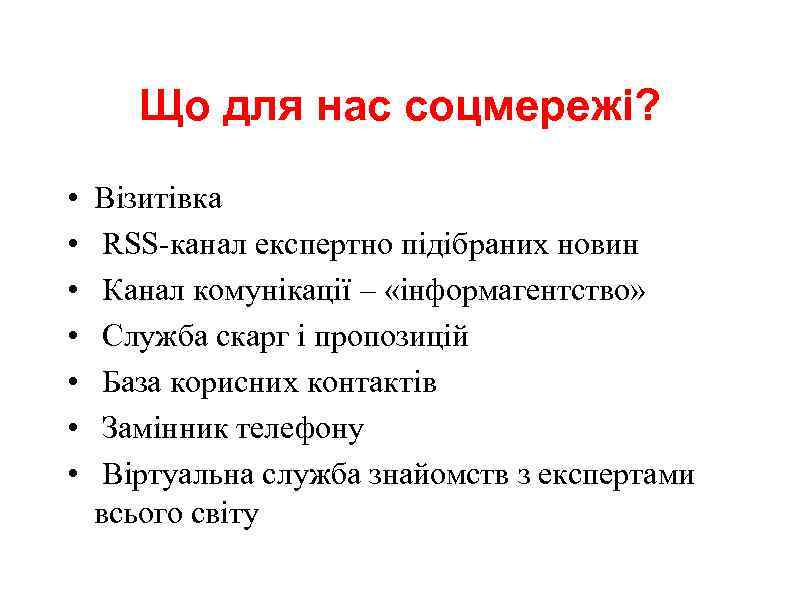 Що для нас соцмережі?

• Візитівка
• RSS-канал експертно підібраних новин
• Канал комунікації – «інформагентство»
• Служба скарг і пропозицій
• База корисних контактів
• Замінник телефону
• Віртуальна служба знайомств з експертами всього світу